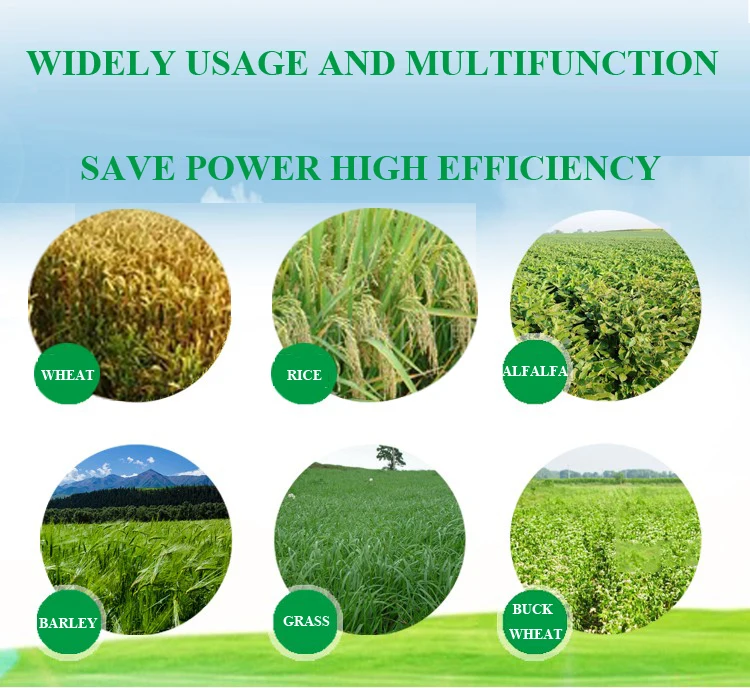 WIDELY USAGE AND MULTIFUNCTION

SAVE POWER HIGH EFFICIENCY

WHEAT

RICE

ALFALFA

BARLEY

GRASS

BUCK WHEAT